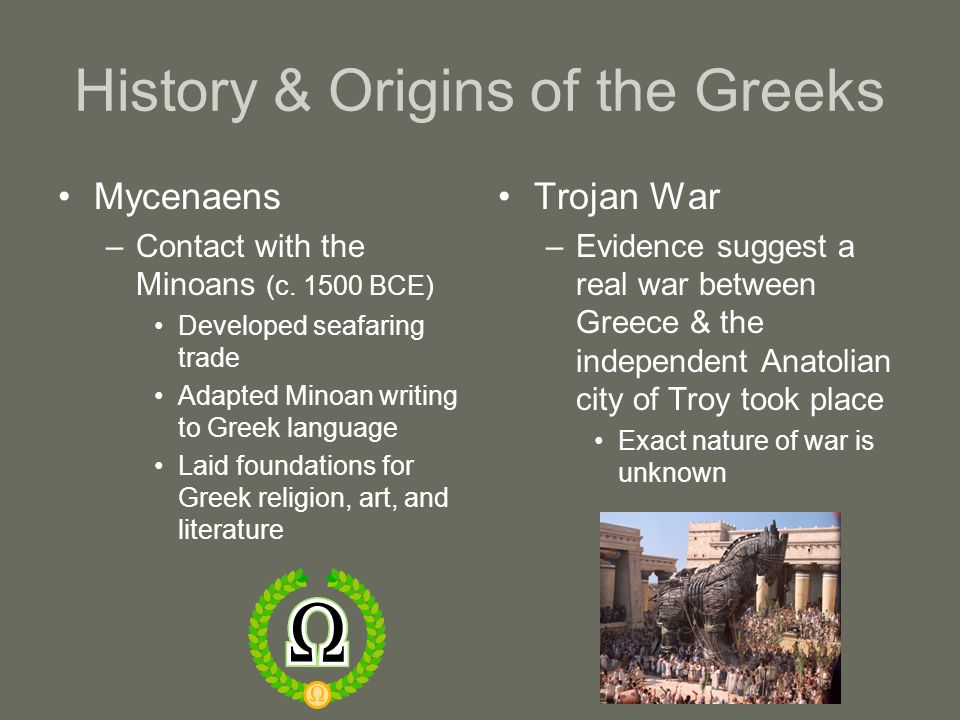 History & Origins of the Greeks

• Mycenaens
– Contact with the Minoans (c. 1500 BCE)
• Developed seafaring trade
• Adapted Minoan writing to Greek language
• Laid foundations for Greek religion, art, and literature

Ω

Ω

• Trojan War
– Evidence suggest a real war between Greece & the independent Anatolian city of Troy took place
• Exact nature of war is unknown